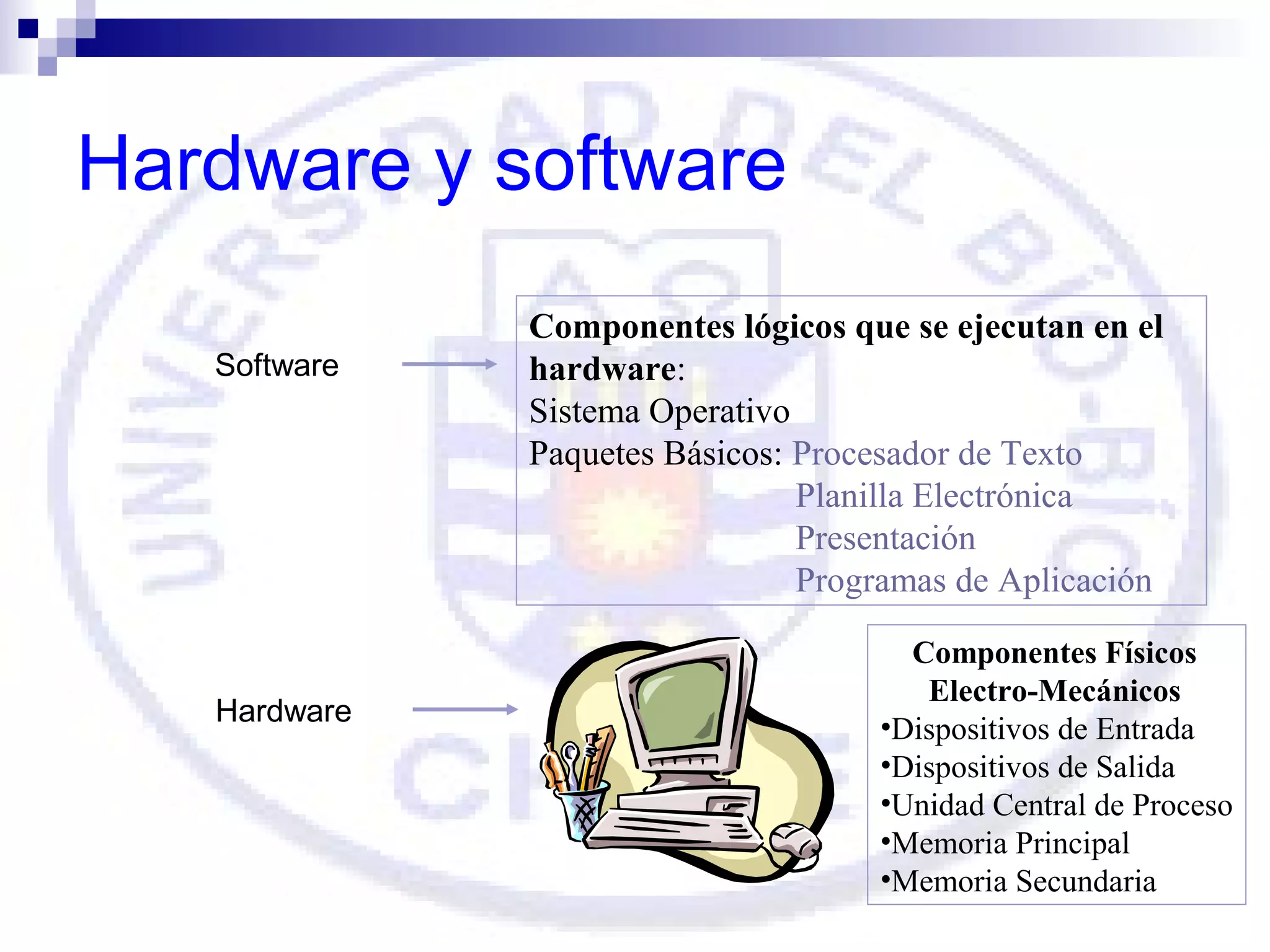 Hardware y software

Software

Componentes lógicos que se ejecutan en el hardware:
Sistema Operativo
Paquetes Básicos: Procesador de Texto
Planilla Electrónica
Presentación
Programas de Aplicación

Hardware

Componentes Físicos Electro-Mecánicos
•Dispositivos de Entrada
•Dispositivos de Salida
•Unidad Central de Proceso
•Memoria Principal
•Memoria Secundaria